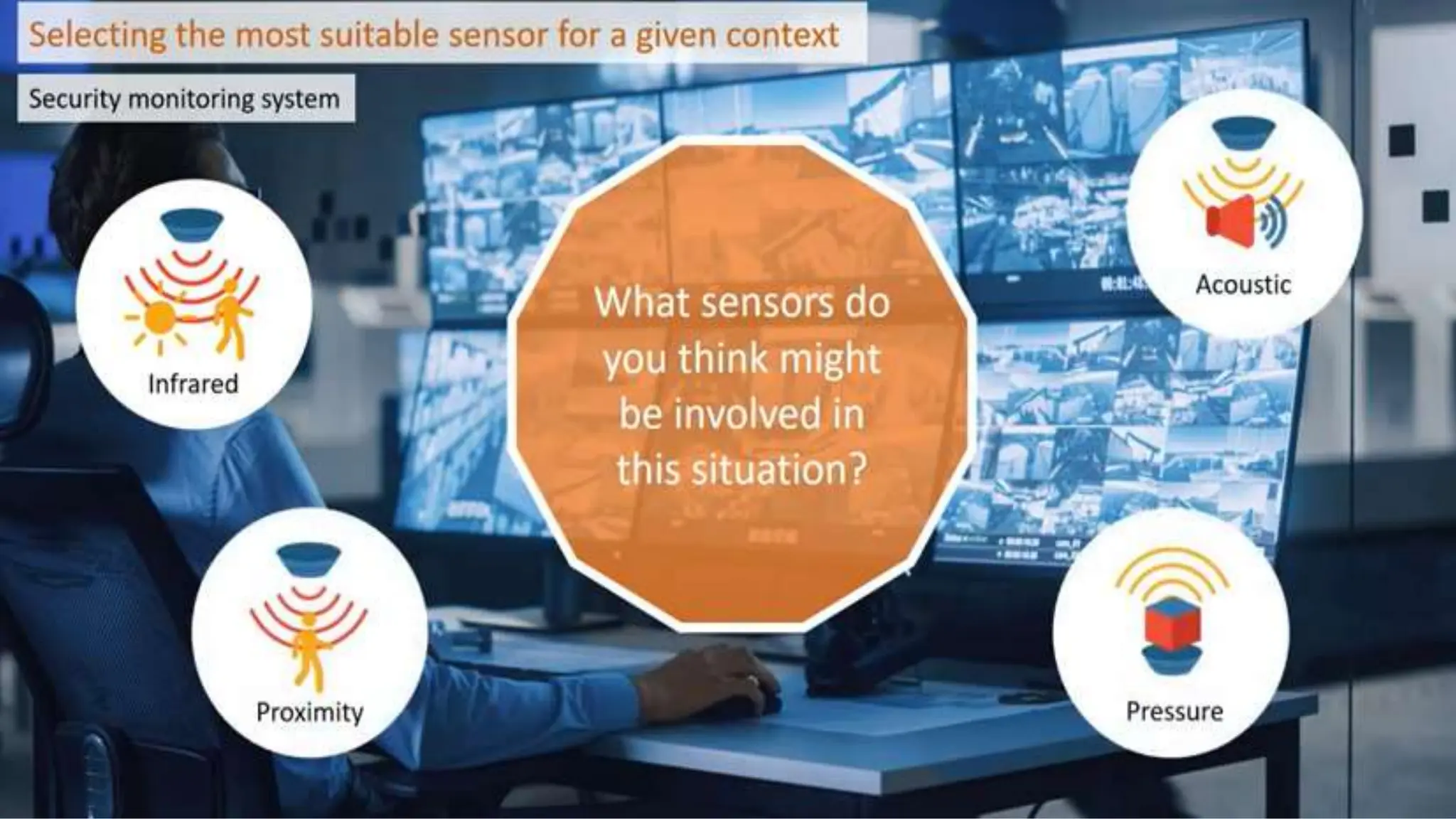 Selecting the most suitable sensor for a given context

Security monitoring system

Infrared

What sensors do you think might be involved in this situation?

Acoustic

Proximity

Pressure